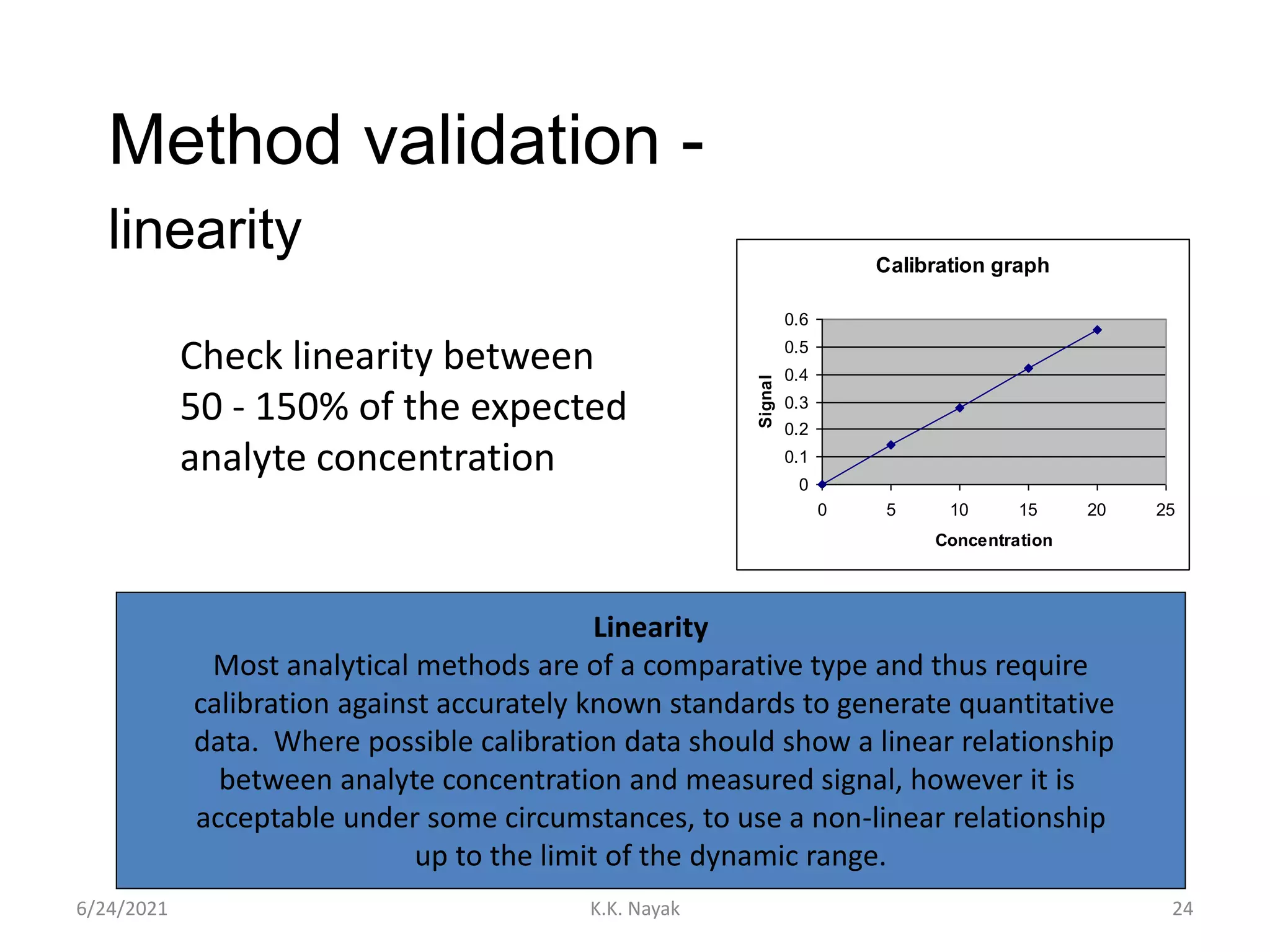 Method validation -
linearity

Check linearity between 50 - 150% of the expected analyte concentration

Calibration graph

Signal

0.6
0.5
0.4
0.3
0.2
0.1
0

0 5 10 15 20 25

Concentration

Linearity
Most analytical methods are of a comparative type and thus require calibration against accurately known standards to generate quantitative data. Where possible calibration data should show a linear relationship between analyte concentration and measured signal, however it is acceptable under some circumstances, to use a non-linear relationship up to the limit of the dynamic range.

6/24/2021 K.K. Nayak 24